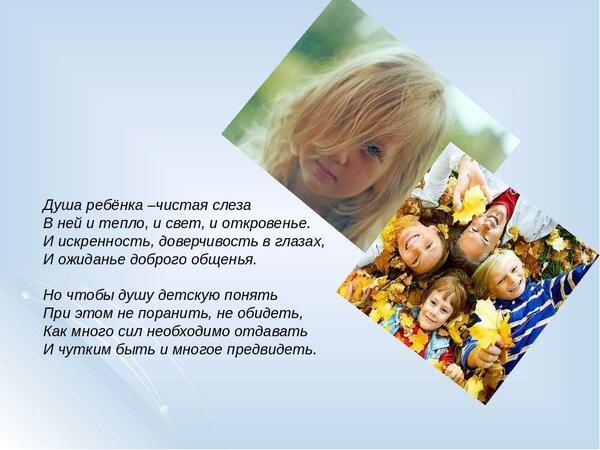 Душа ребёнка –чистая слеза
В ней и тепло, и свет, и откровенье.
И искренность, доверчивость в глазах,
И ожиданье доброго общенья.

Но чтобы душу детскую понять
При этом не поранить, не обидеть,
Как много сил необходимо отдавать
И чутким быть и многое предвидеть.